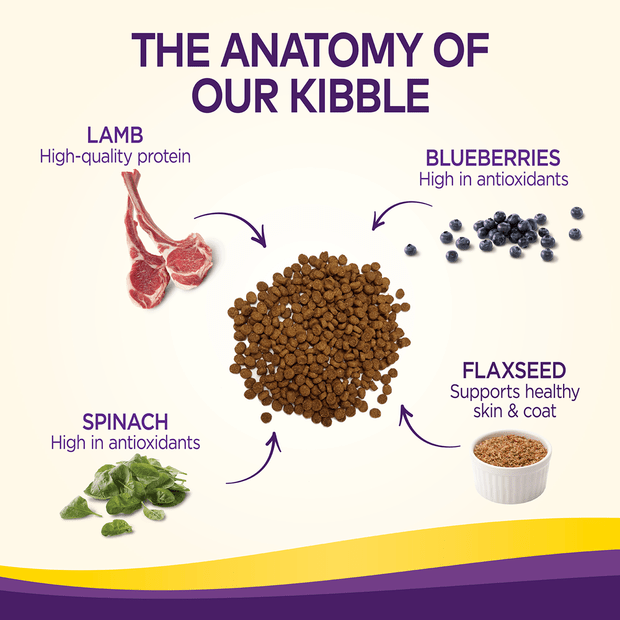 THE ANATOMY OF OUR KIBBLE

LAMB
High-quality protein

BLUEBERRIES
High in antioxidants

FLAXSEED
Supports healthy skin & coat

SPINACH
High in antioxidants